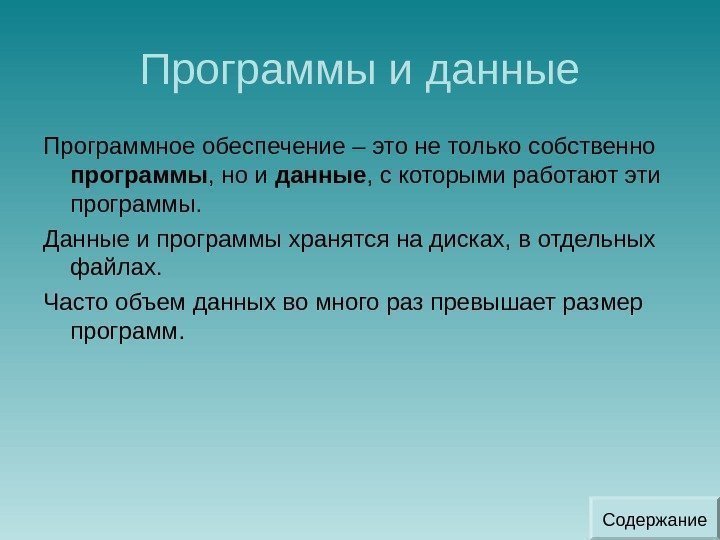 Программы и данные

Программное обеспечение – это не только собственно программы, но и данные, с которыми работают эти программы.

Данные и программы хранятся на дисках, в отдельных файлах.

Часто объем данных во много раз превышает размер программ.

Содержание